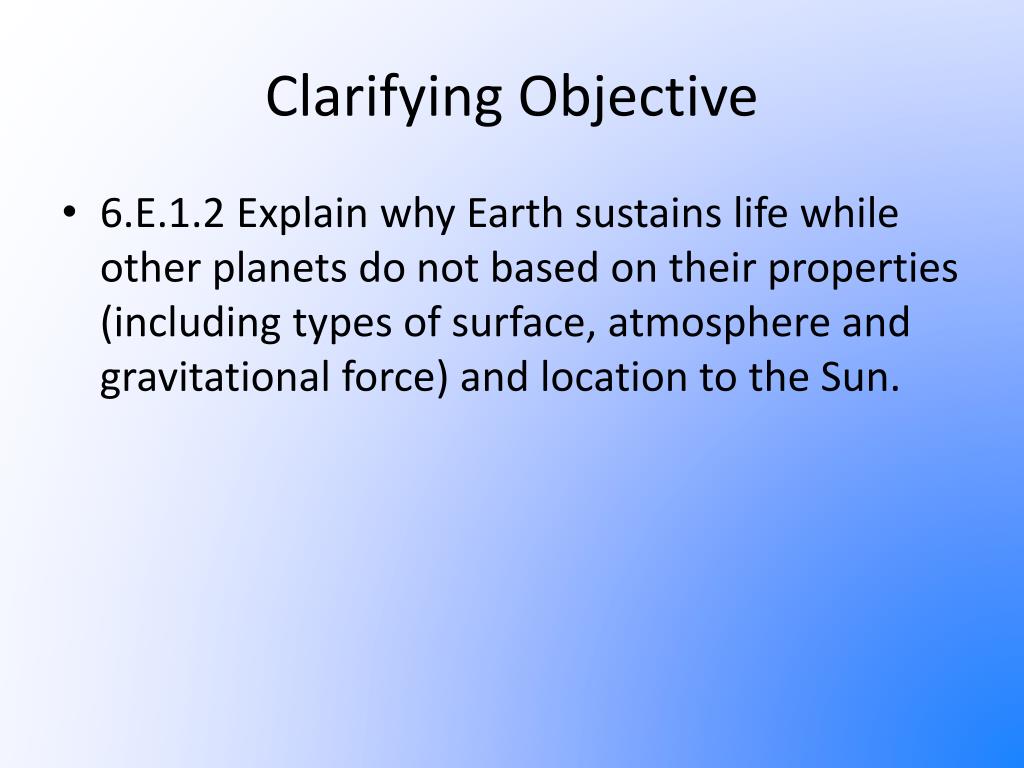 Clarifying Objective

• 6.E.1.2 Explain why Earth sustains life while other planets do not based on their properties (including types of surface, atmosphere and gravitational force) and location to the Sun.